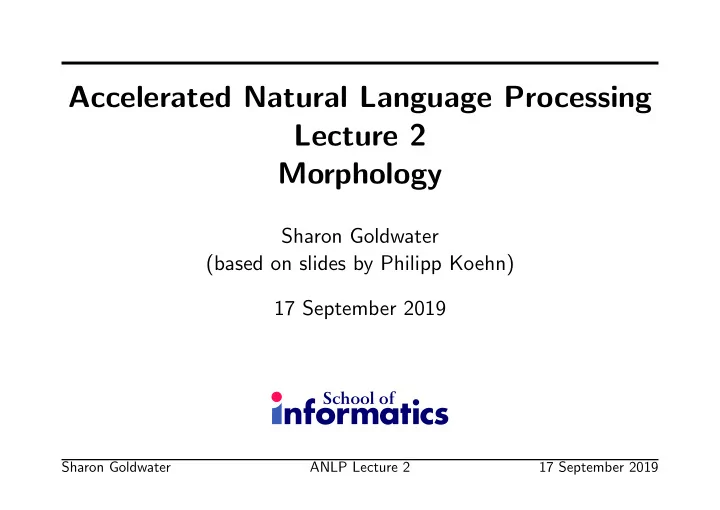 Accelerated Natural Language Processing
Lecture 2
Morphology

Sharon Goldwater
(based on slides by Philipp Koehn)

17 September 2019

School of
informatics

Sharon Goldwater ANLP Lecture 2 17 September 2019